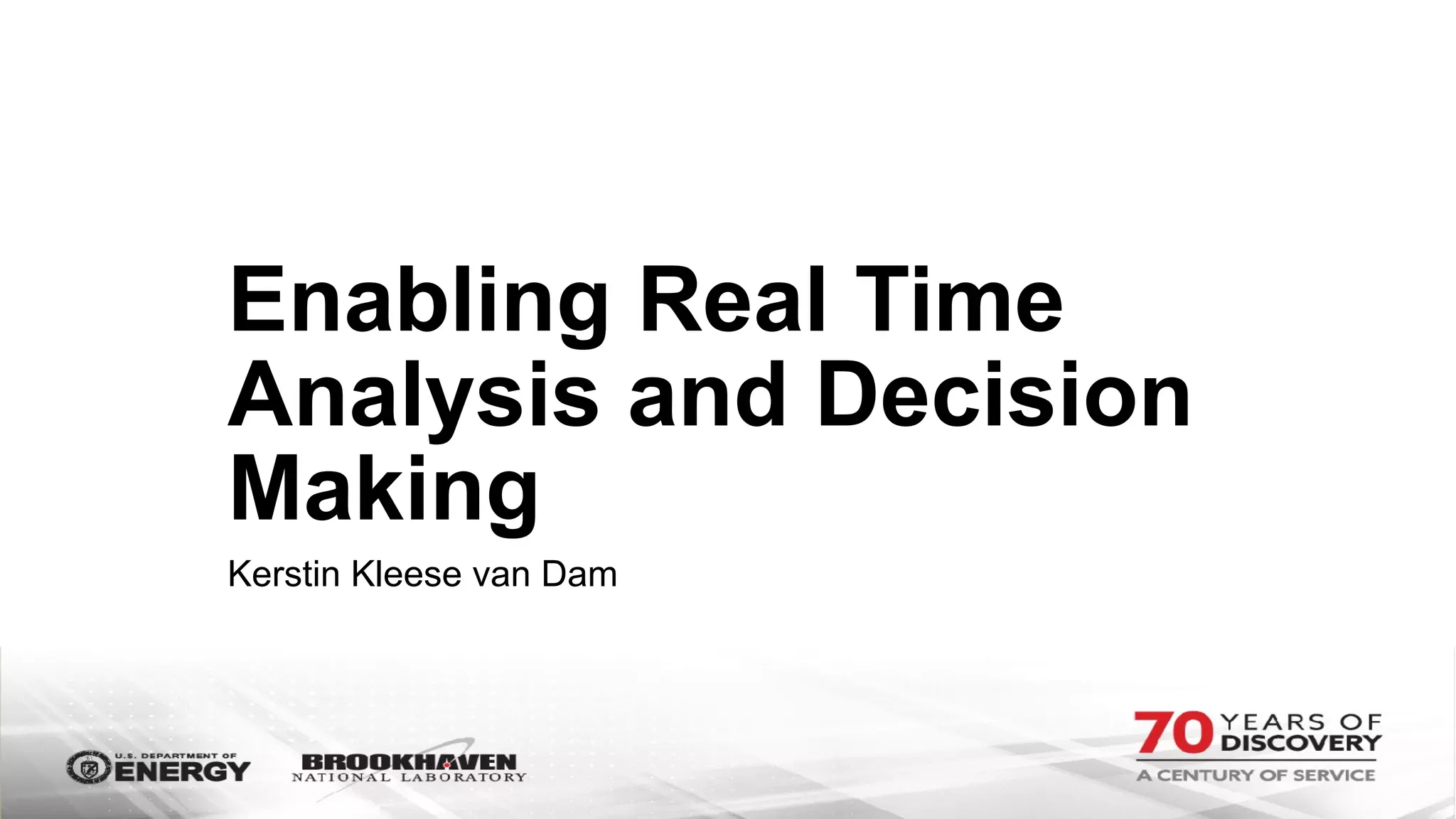 Enabling Real Time Analysis and Decision Making

Kerstin Kleese van Dam

U.S. DEPARTMENT OF ENERGY

BROOKHAVEN NATIONAL LABORATORY

70 YEARS OF DISCOVERY
A CENTURY OF SERVICE